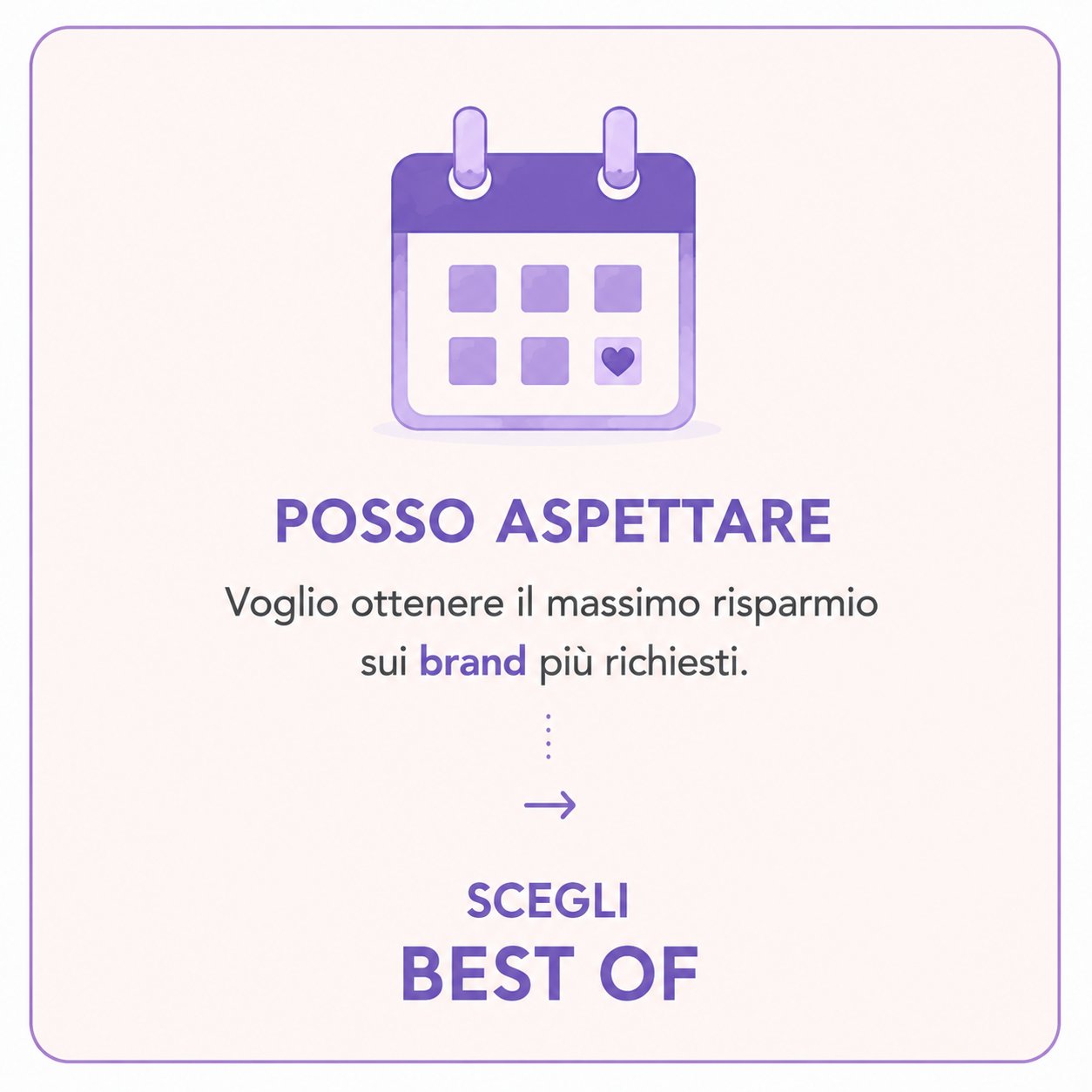 POSSO ASPETTARE

Voglio ottenere il massimo risparmio sui brand più richiesti.

→

SCEGLI
BEST OF